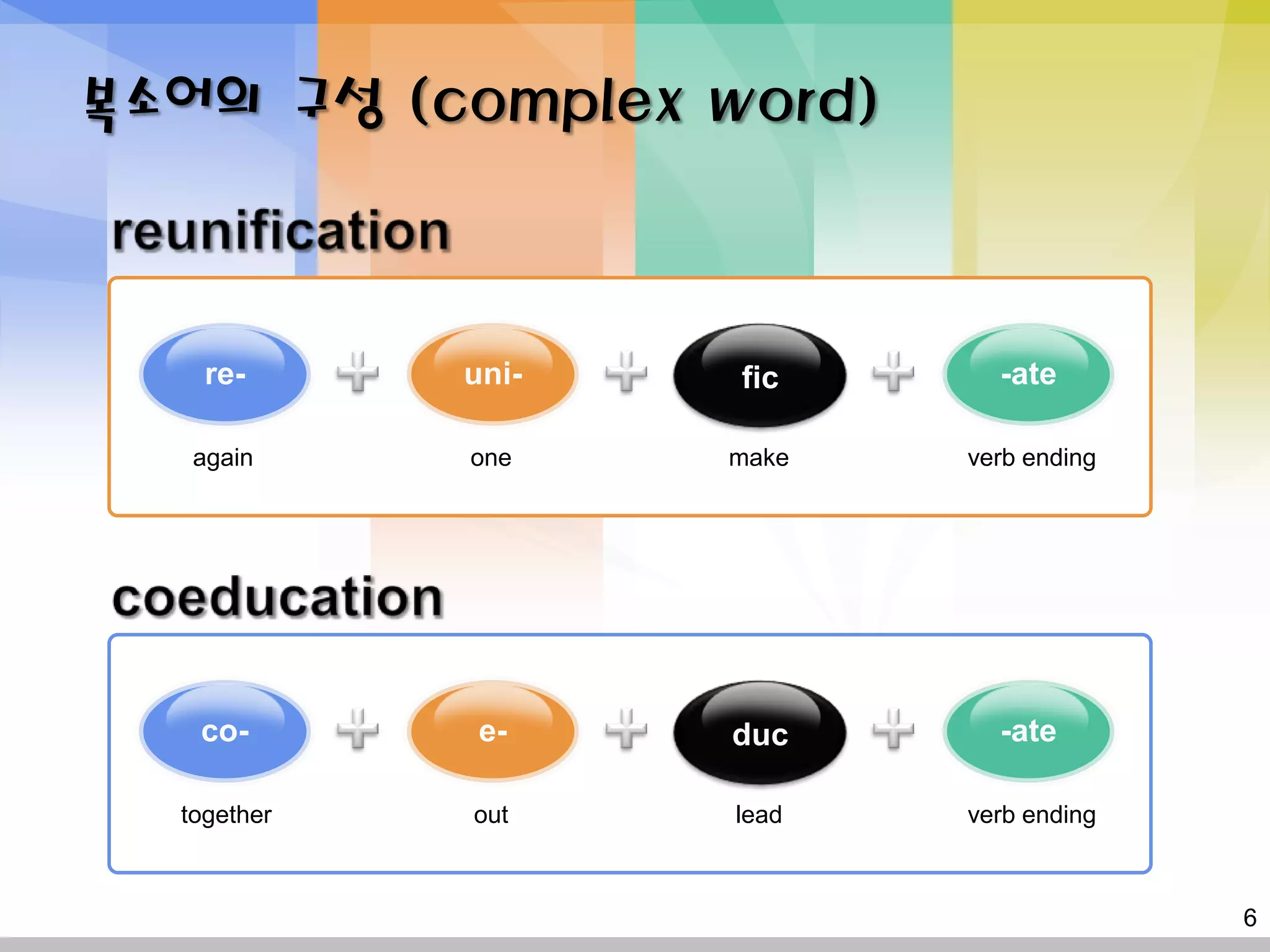 복소어의 구성 (complex word)

reunification

re- + uni- + fic + -ate

again one make verb ending

coeducation

co- + e- + duc + -ate

together out lead verb ending

6